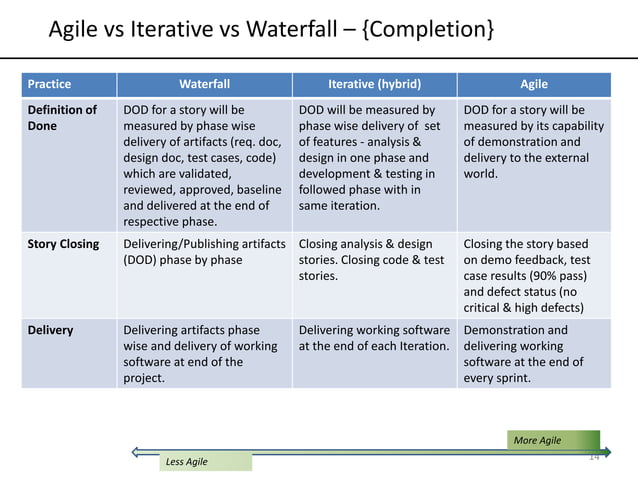 Agile vs Iterative vs Waterfall – {Completion}

| Practice | Waterfall | Iterative (hybrid) | Agile |
|---|---|---|---|
| Definition of Done | DOD for a story will be measured by phase wise delivery of artifacts (req. doc, design doc, test cases, code) which are validated, reviewed, approved, baseline and delivered at the end of respective phase. | DOD will be measured by phase wise delivery of set of features - analysis & design in one phase and development & testing in followed phase with in same iteration. | DOD for a story will be measured by its capability of demonstration and delivery to the external world. |
| Story Closing | Delivering/Publishing artifacts (DOD) phase by phase | Closing analysis & design stories. Closing code & test stories. | Closing the story based on demo feedback, test case results (90% pass) and defect status (no critical & high defects) |
| Delivery | Delivering artifacts phase wise and delivery of working software at end of the project. | Delivering working software at the end of each Iteration. | Demonstration and delivering working software at the end of every sprint. |

More Agile

Less Agile

14